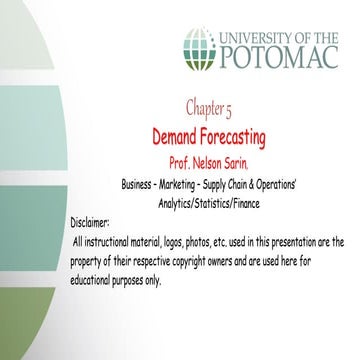 UNIVERSITY OF THE
POTOMAC

Chapter 5
Demand Forecasting
Prof. Nelson Sarin.
Business - Marketing - Supply Chain & Operations'
Analytics/Statistics/Finance

Disclaimer:
All instructional material, logos, photos, etc. used in this presentation are the property of their respective copyright owners and are used here for educational purposes only.